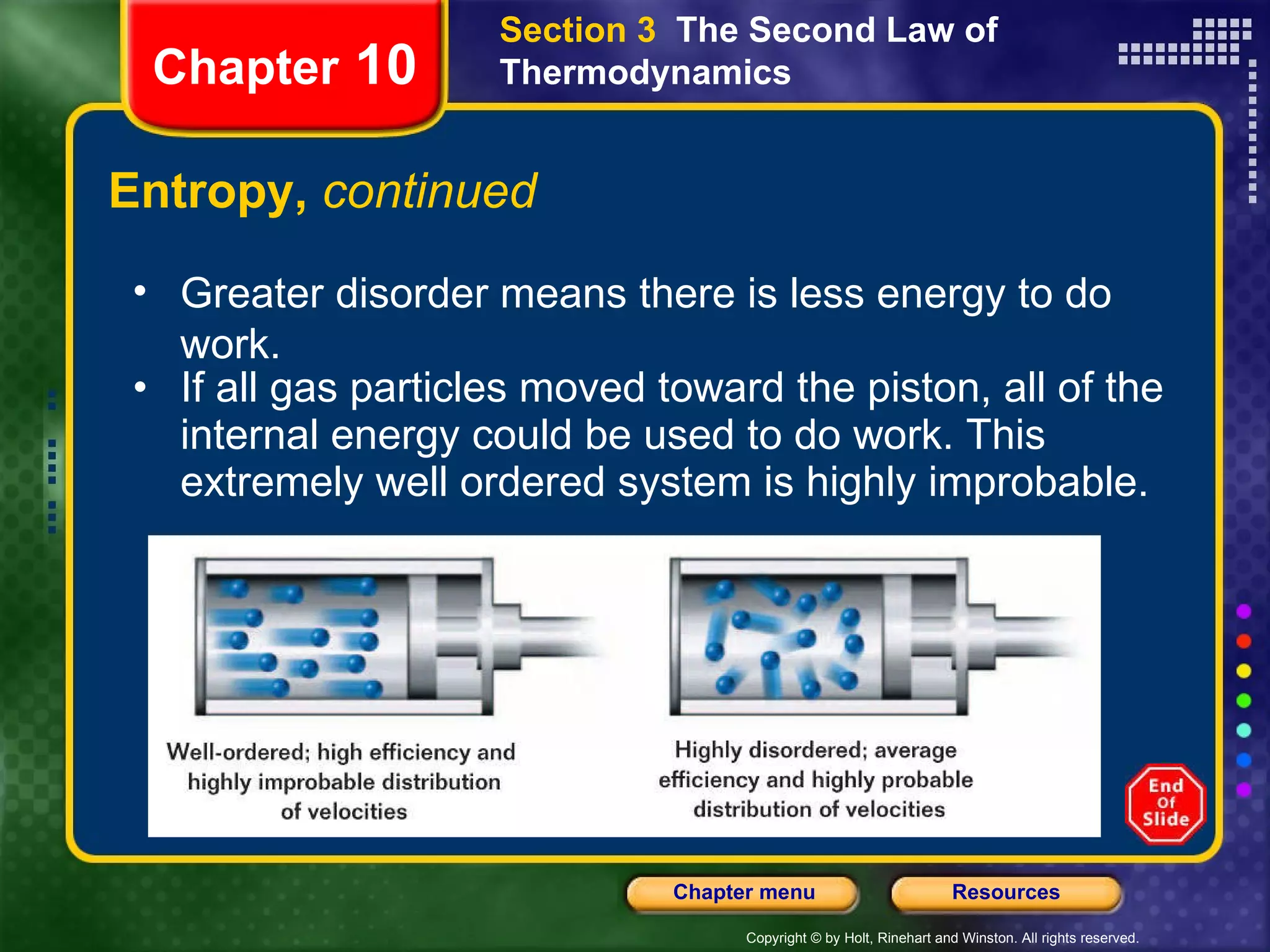 Chapter 10

Section 3 The Second Law of Thermodynamics

Entropy, continued

• Greater disorder means there is less energy to do work.
• If all gas particles moved toward the piston, all of the internal energy could be used to do work. This extremely well ordered system is highly improbable.

Well-ordered; high efficiency and highly improbable distribution of velocities

Highly disordered; average efficiency and highly probable distribution of velocities

End Of Slide

Chapter menu

Resources

Copyright © by Holt, Rinehart and Winston. All rights reserved.